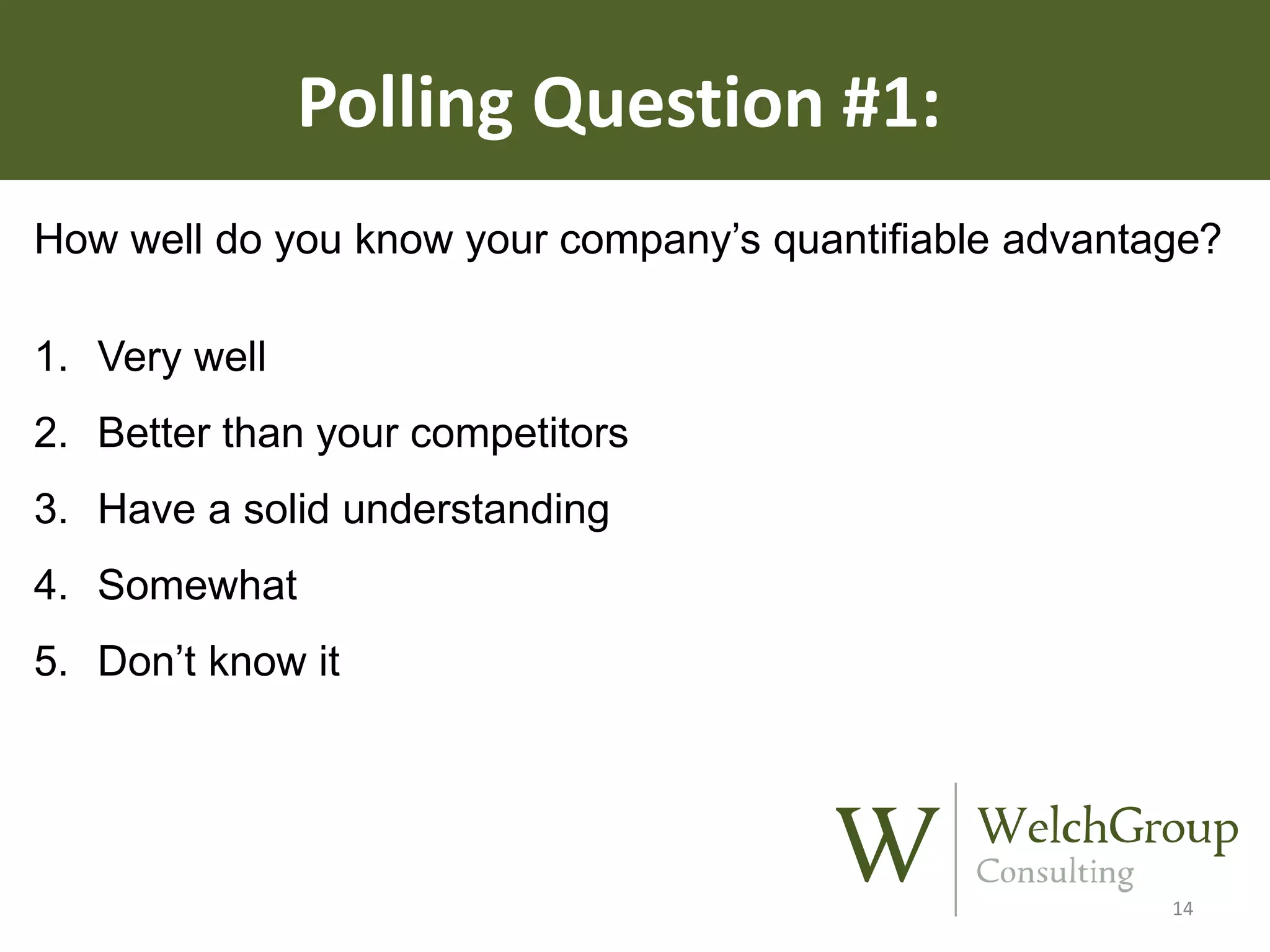 Polling Question #1:

How well do you know your company’s quantifiable advantage?

1. Very well
2. Better than your competitors
3. Have a solid understanding
4. Somewhat
5. Don’t know it

W WelchGroup Consulting

14